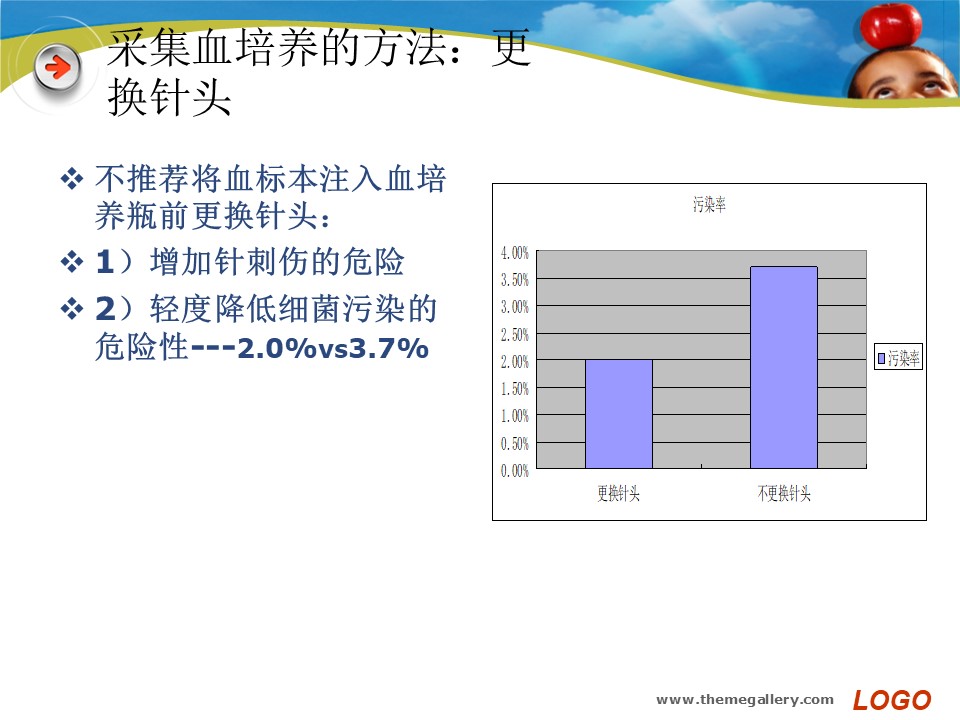 采集血培养的方法：更换针头

❖ 不推荐将血标本注入血培养瓶前更换针头：
❖ 1）增加针刺伤的危险
❖ 2）轻度降低细菌污染的危险性---2.0%vs3.7%

污染率

4.00%
3.50%
3.00%
2.50%
2.00%
1.50%
1.00%
0.50%
0.00%

更换针头
不更换针头

污染率

www.themegallery.com LOGO